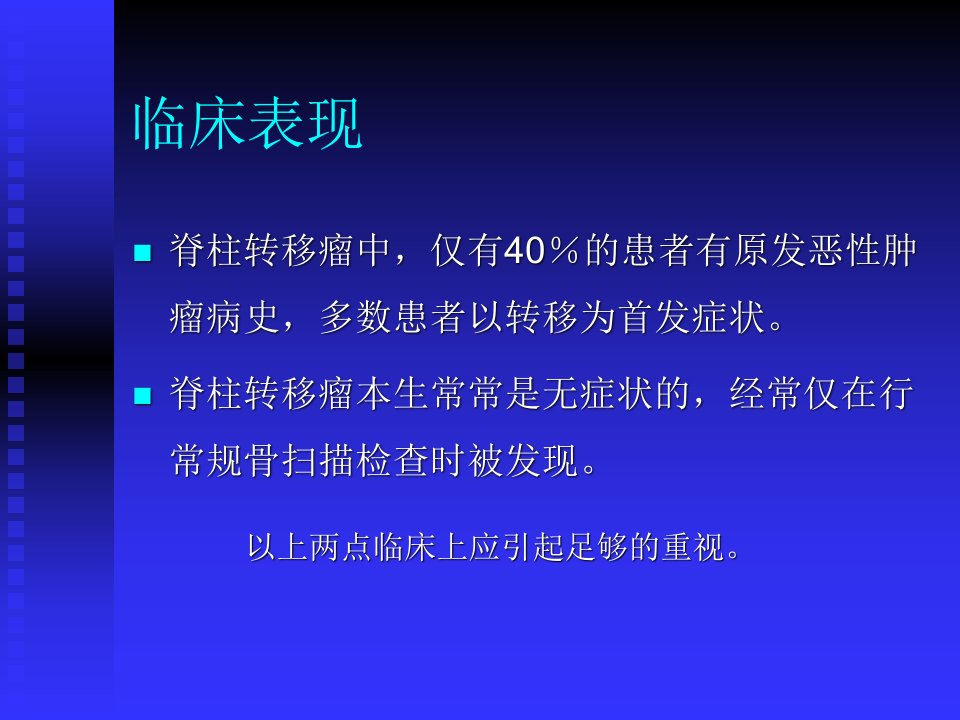 临床表现

■ 脊柱转移瘤中，仅有40％的患者有原发恶性肿瘤病史，多数患者以转移为首发症状。

■ 脊柱转移瘤本生常常是无症状的，经常仅在行常规骨扫描检查时被发现。

以上两点临床上应引起足够的重视。